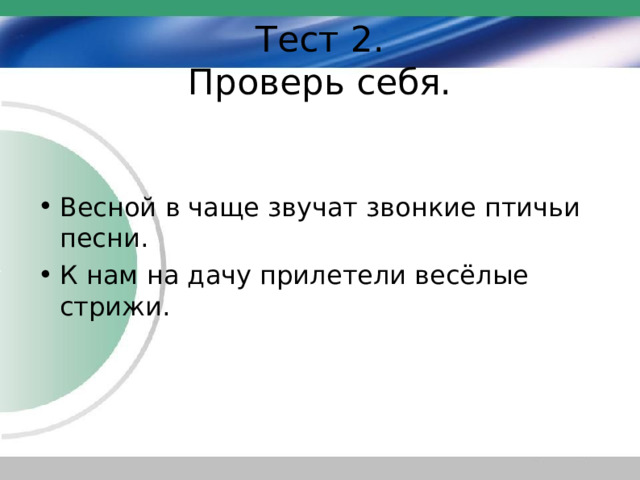 Тест 2.
Проверь себя.

• Весной в чаще звучат звонкие птичьи песни.
• К нам на дачу прилетели весёлые стрижи.